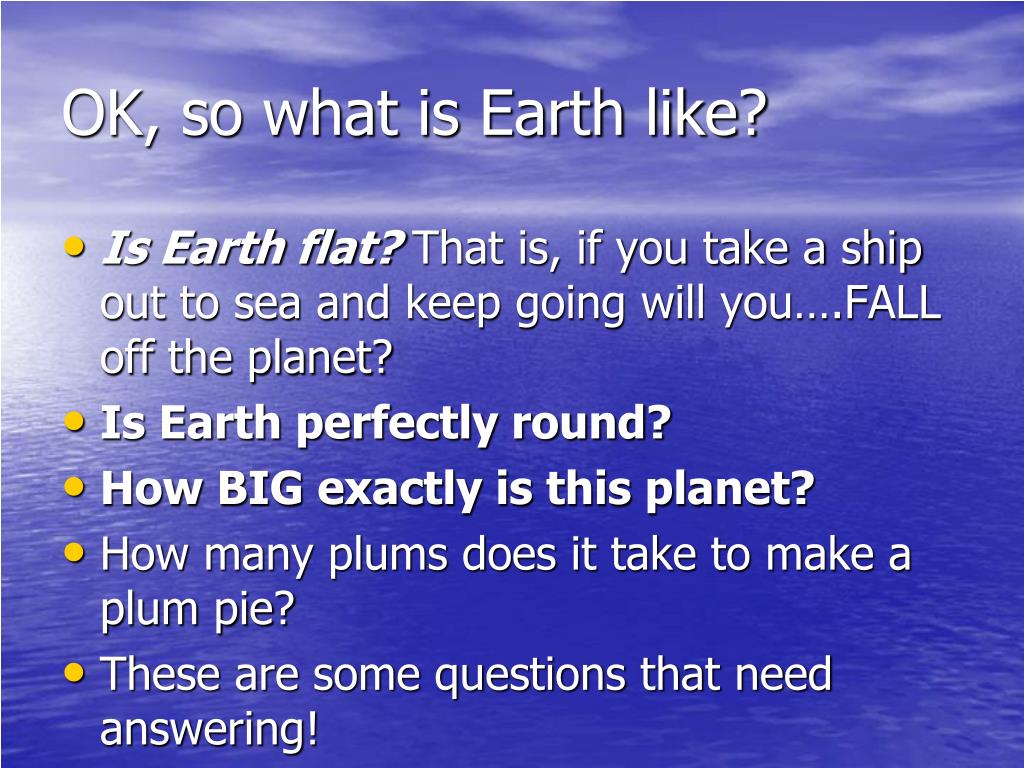 OK, so what is Earth like?

• Is Earth flat? That is, if you take a ship out to sea and keep going will you….FALL off the planet?
• Is Earth perfectly round?
• How BIG exactly is this planet?
• How many plums does it take to make a plum pie?
• These are some questions that need answering!